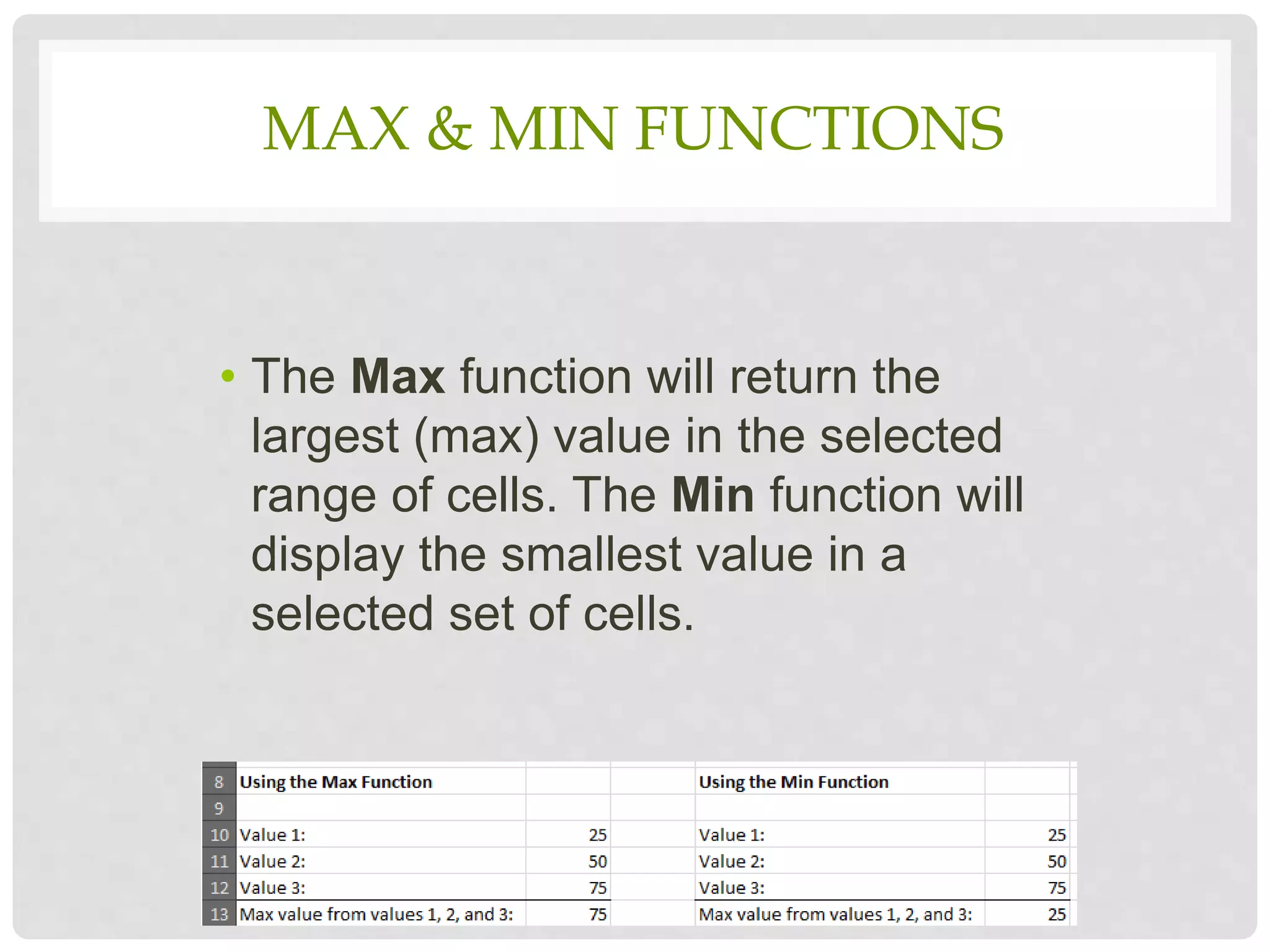 MAX & MIN FUNCTIONS

• The **Max** function will return the largest (max) value in the selected range of cells. The **Min** function will display the smallest value in a selected set of cells.

| 8 | Using the Max Function | | | Using the Min Function | |
|---|---|---|---|---|---|
| 9 | | | | | |
| 10 | Value 1: | 25 | | Value 1: | 25 |
| 11 | Value 2: | 50 | | Value 2: | 50 |
| 12 | Value 3: | 75 | | Value 3: | 75 |
| 13 | Max value from values 1, 2, and 3: | 75 | | Max value from values 1, 2, and 3: | 25 |